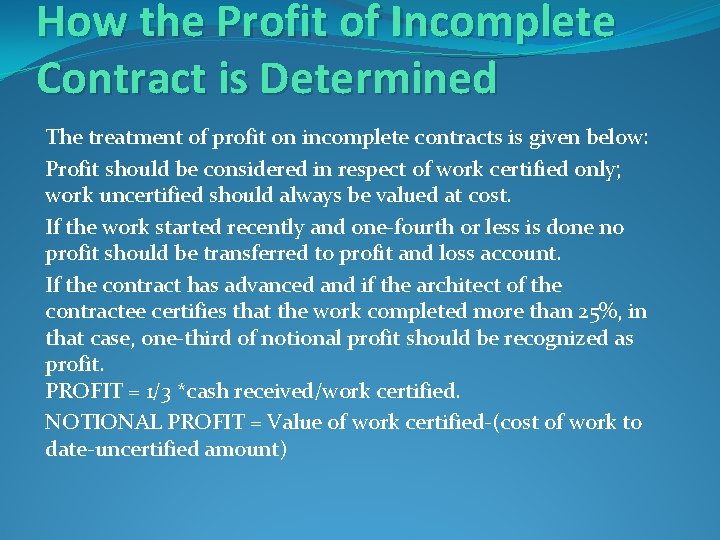 How the Profit of Incomplete Contract is Determined

The treatment of profit on incomplete contracts is given below:

Profit should be considered in respect of work certified only; work uncertified should always be valued at cost.

If the work started recently and one-fourth or less is done no profit should be transferred to profit and loss account.

If the contract has advanced and if the architect of the contractee certifies that the work completed more than 25%, in that case, one-third of notional profit should be recognized as profit.
PROFIT = 1/3 *cash received/work certified.

NOTIONAL PROFIT = Value of work certified-(cost of work to date-uncertified amount)